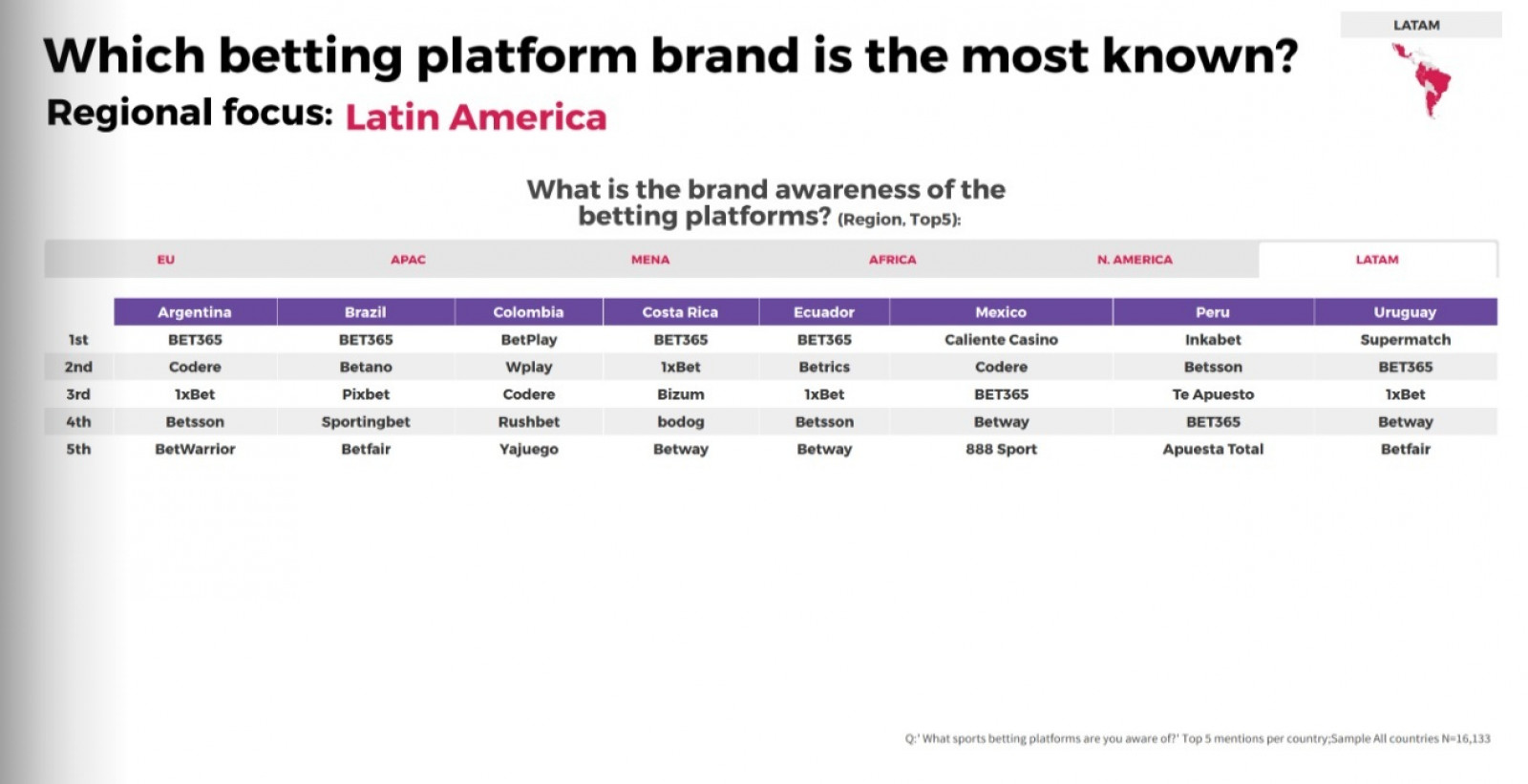 LATAM

Which betting platform brand is the most known?

Regional focus: Latin America

What is the brand awareness of the betting platforms? (Region, Top5):

EU APAC MENA AFRICA N. AMERICA LATAM

| | Argentina | Brazil | Colombia | Costa Rica | Ecuador | Mexico | Peru | Uruguay |
|---|---|---|---|---|---|---|---|---|
| 1st | BET365 | BET365 | BetPlay | BET365 | BET365 | Caliente Casino | Inkabet | Supermatch |
| 2nd | Codere | Betano | Wplay | 1xBet | Betrics | Codere | Betsson | BET365 |
| 3rd | 1xBet | Pixbet | Codere | Bizum | 1xBet | BET365 | Te Apuesto | 1xBet |
| 4th | Betsson | Sportingbet | Rushbet | bodog | Betsson | Betway | BET365 | Betway |
| 5th | BetWarrior | Betfair | Yajuego | Betway | Betway | 888 Sport | Apuesta Total | Betfair |

Q:' What sports betting platforms are you aware of?' Top 5 mentions per country;Sample All countries N=16,133